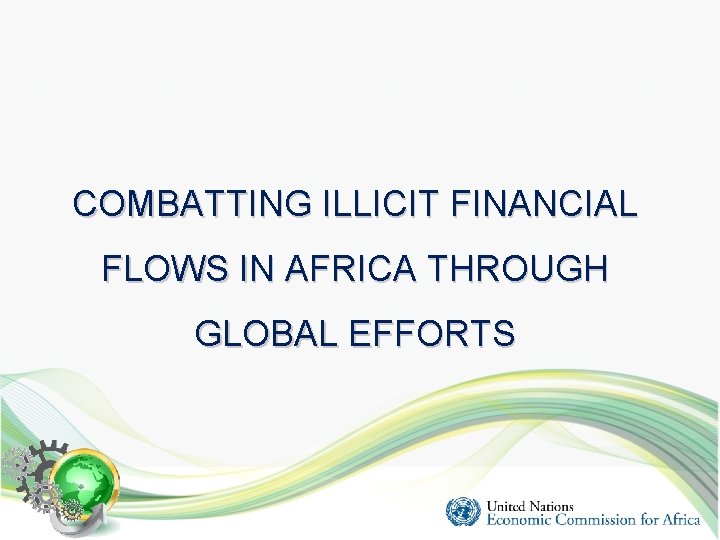 COMBATTING ILLICIT FINANCIAL FLOWS IN AFRICA THROUGH GLOBAL EFFORTS

United Nations
Economic Commission for Africa